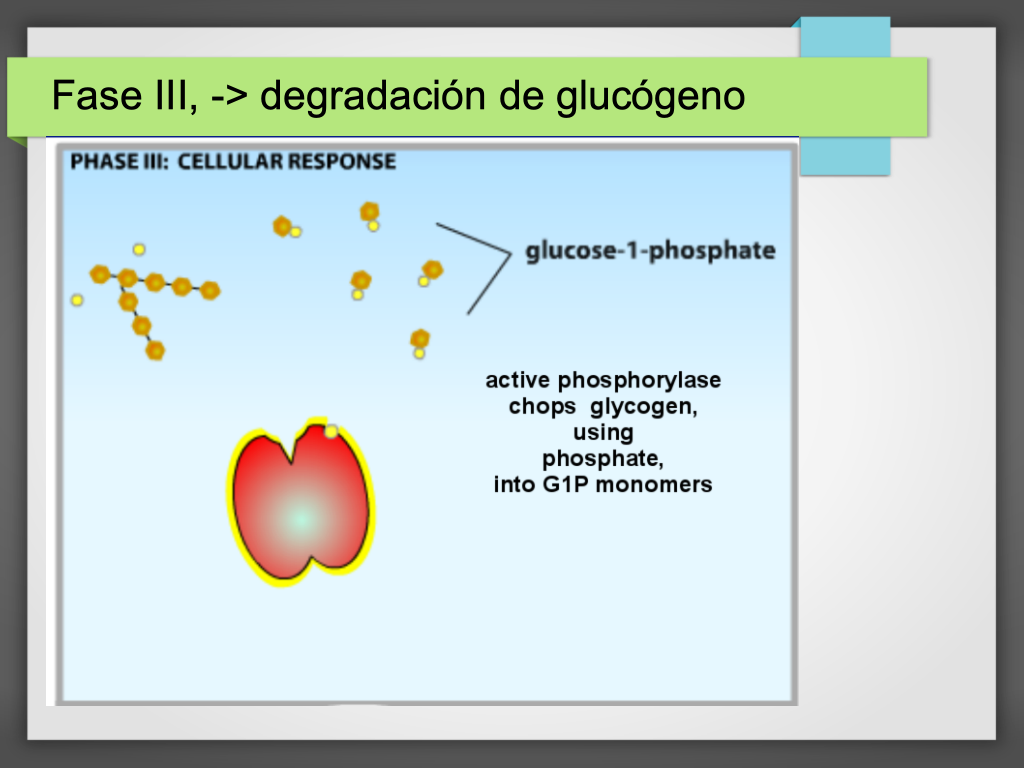 Fase III, -> degradación de glucógeno

PHASE III: CELLULAR RESPONSE

glucose-1-phosphate

active phosphorylase chops glycogen, using phosphate, into G1P monomers